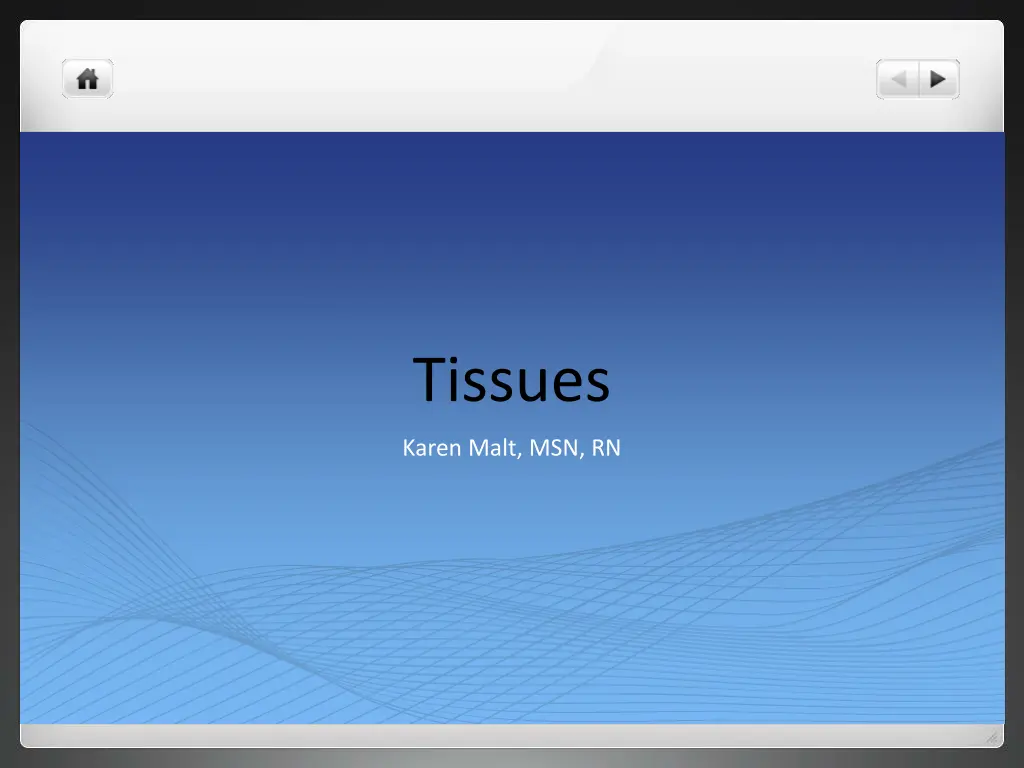 Tissues

Karen Malt, MSN, RN